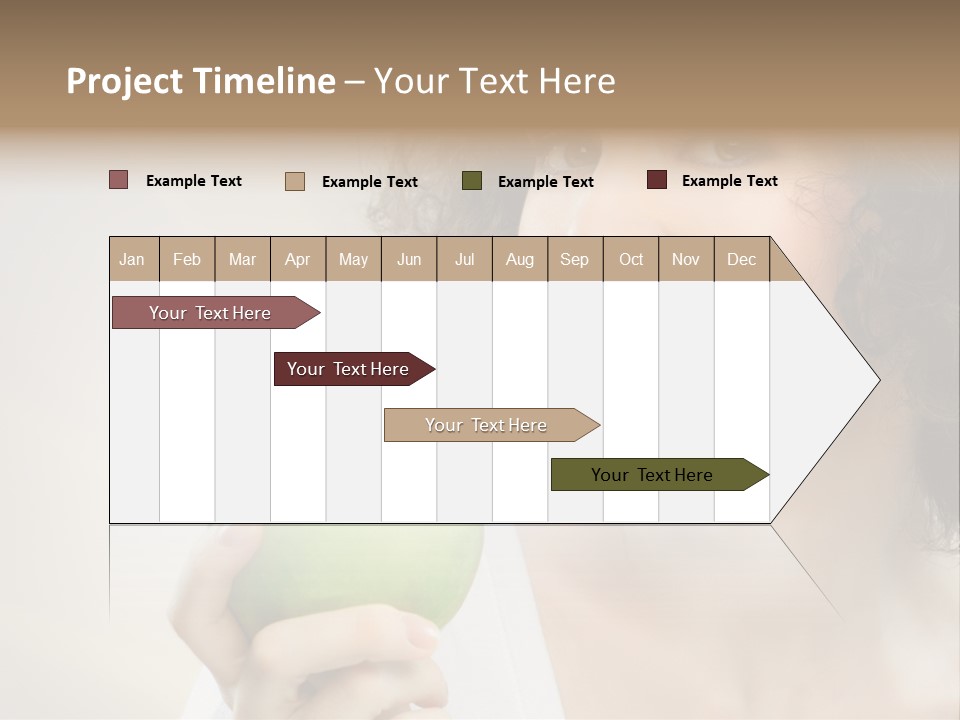 Project Timeline – Your Text Here

Example Text Example Text Example Text Example Text

| Jan | Feb | Mar | Apr | May | Jun | Jul | Aug | Sep | Oct | Nov | Dec |
|---|---|---|---|---|---|---|---|---|---|---|---|

Your Text Here

Your Text Here

Your Text Here

Your Text Here